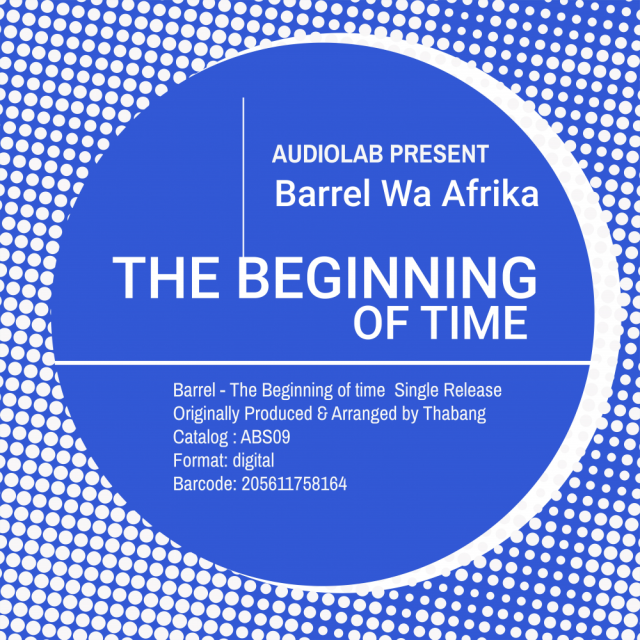 AUDIOLAB PRESENT
Barrel Wa Afrika

THE BEGINNING
OF TIME

Barrel - The Beginning of time Single Release
Originally Produced & Arranged by Thabang
Catalog : ABS09
Format: digital
Barcode: 205611758164